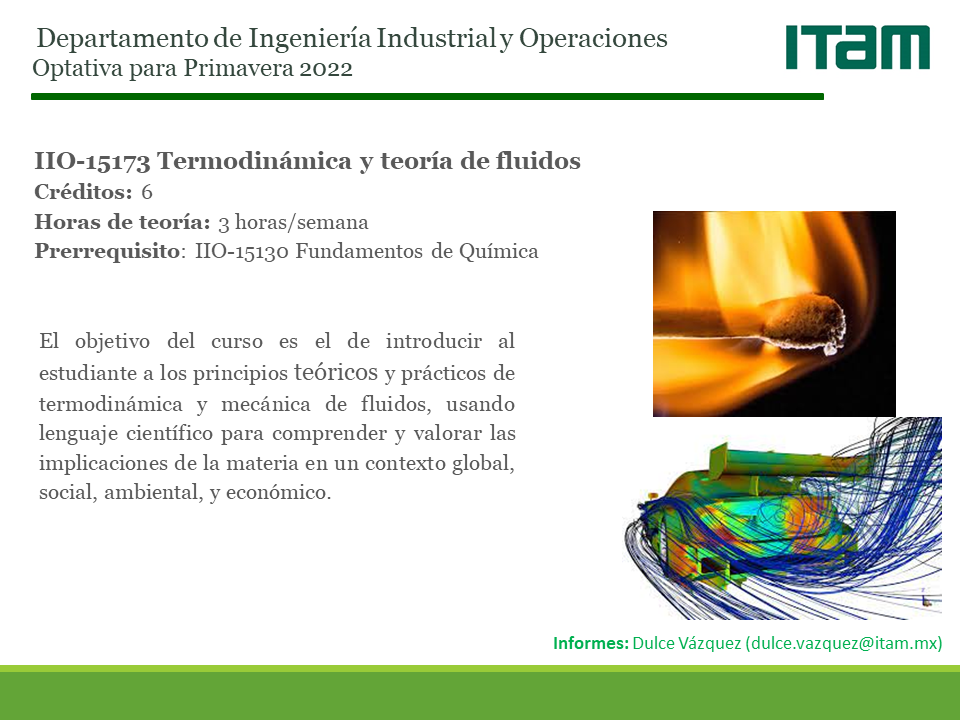 Departamento de Ingeniería Industrial y Operaciones
Optativa para Primavera 2022

ITAM

IIO-15173 Termodinámica y teoría de fluidos
Créditos: 6
Horas de teoría: 3 horas/semana
Prerrequisito: IIO-15130 Fundamentos de Química

El objetivo del curso es el de introducir al estudiante a los principios teóricos y prácticos de termodinámica y mecánica de fluidos, usando lenguaje científico para comprender y valorar las implicaciones de la materia en un contexto global, social, ambiental, y económico.

Informes: Dulce Vázquez (dulce.vazquez@itam.mx)